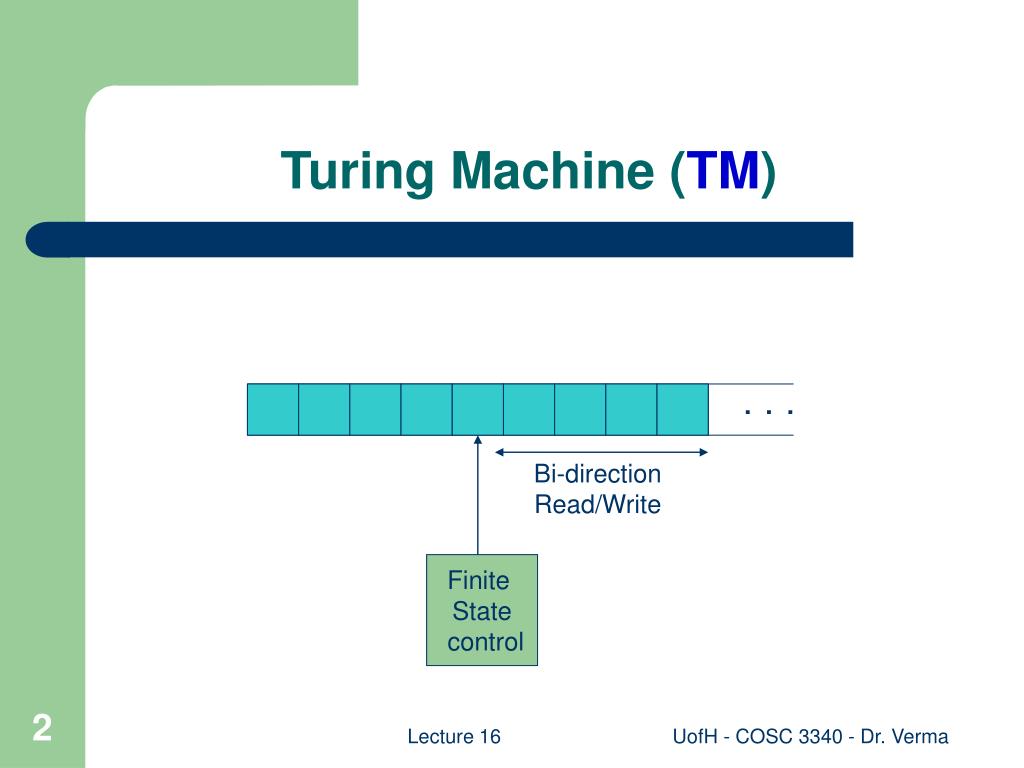 Turing Machine (TM)

. . .

Bi-direction
Read/Write

Finite
State
control

2

Lecture 16

UofH - COSC 3340 - Dr. Verma